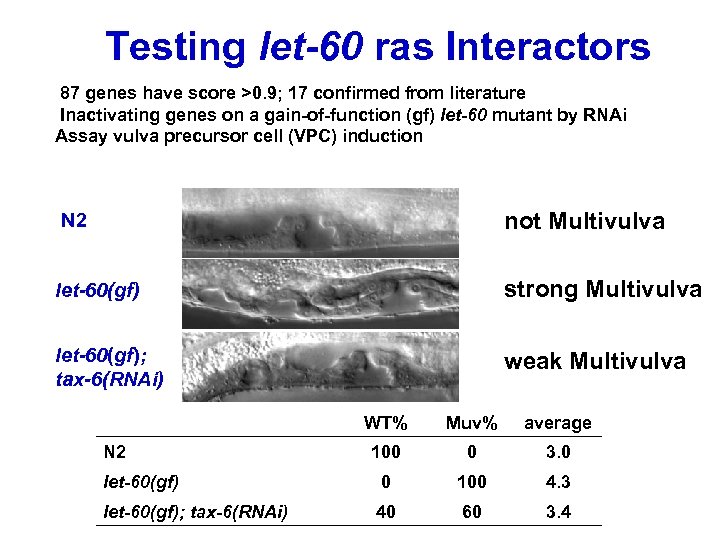 Testing let-60 ras Interactors

87 genes have score >0.9; 17 confirmed from literature
Inactivating genes on a gain-of-function (gf) let-60 mutant by RNAi
Assay vulva precursor cell (VPC) induction

N2

not Multivulva

let-60(gf)

strong Multivulva

let-60(gf); tax-6(RNAi)

weak Multivulva

| | WT% | Muv% | average |
|---|---|---|---|
| N2 | 100 | 0 | 3.0 |
| let-60(gf) | 0 | 100 | 4.3 |
| let-60(gf); tax-6(RNAi) | 40 | 60 | 3.4 |